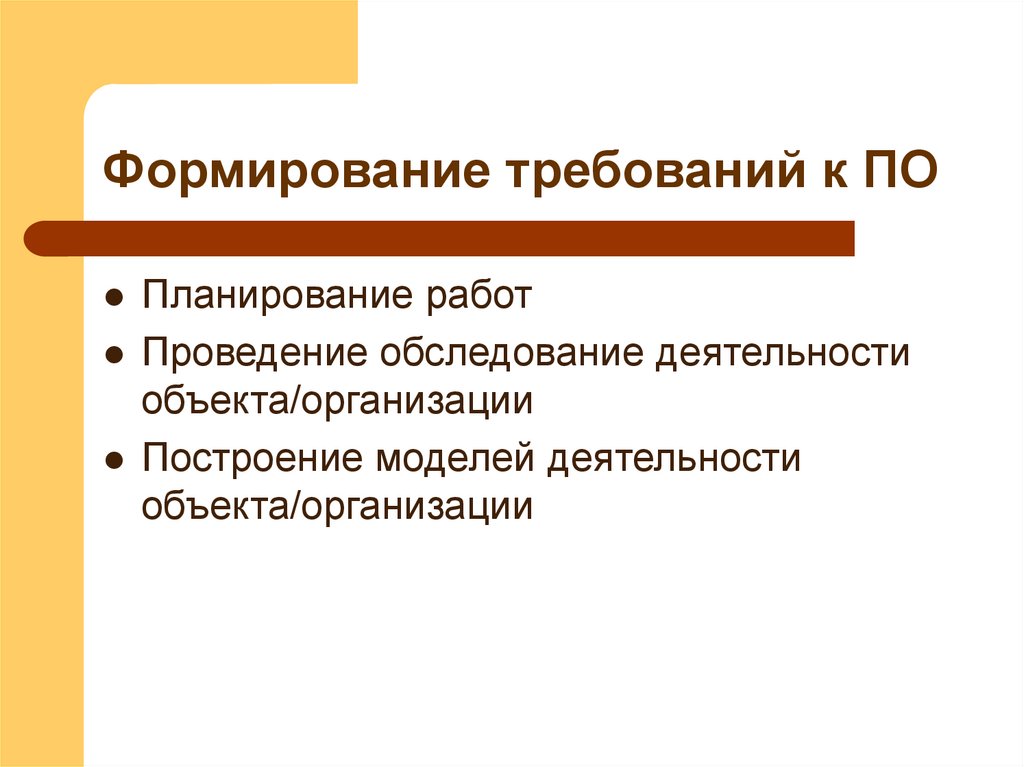 Формирование требований к ПО

- Планирование работ
- Проведение обследование деятельности объекта/организации
- Построение моделей деятельности объекта/организации